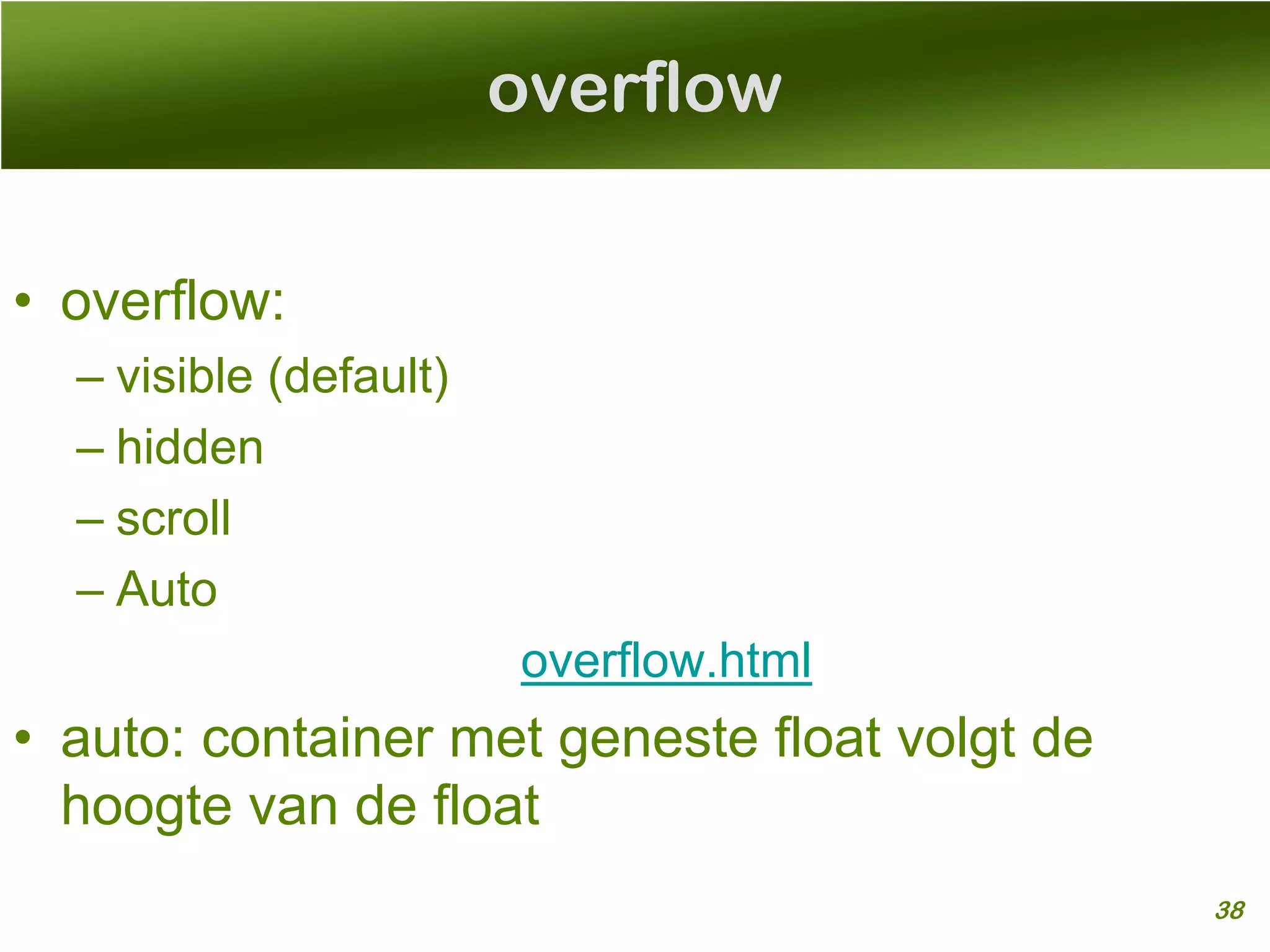 overflow

• overflow:
  – visible (default)
  – hidden
  – scroll
  – Auto

overflow.html

• auto: container met geneste float volgt de hoogte van de float

38